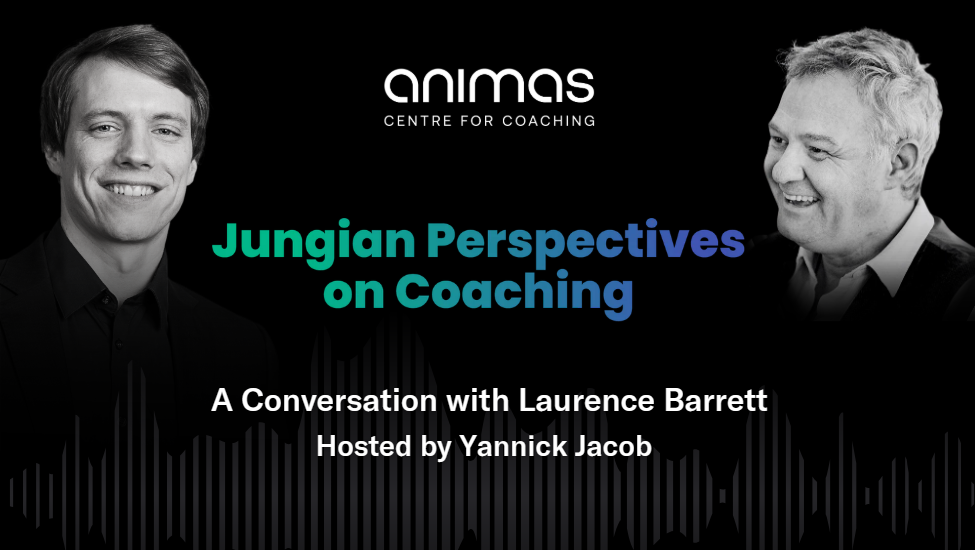 animas
CENTRE FOR COACHING

Jungian Perspectives on Coaching

A Conversation with Laurence Barrett
Hosted by Yannick Jacob